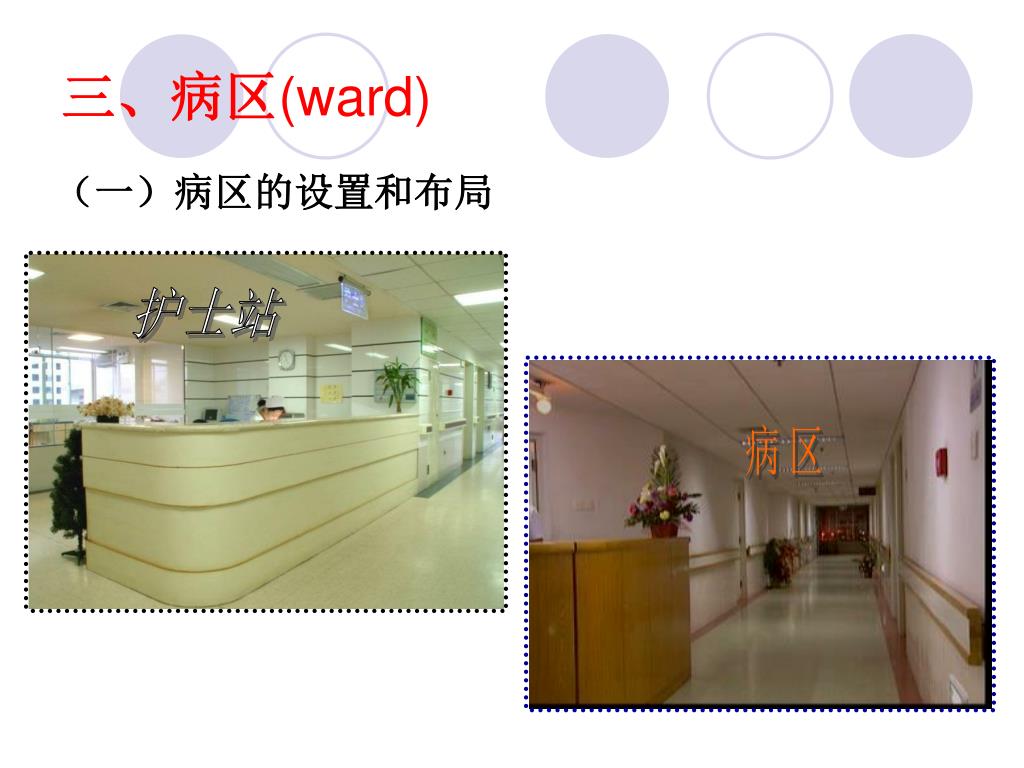 三、病区(ward)

（一）病区的设置和布局

护士站

病区